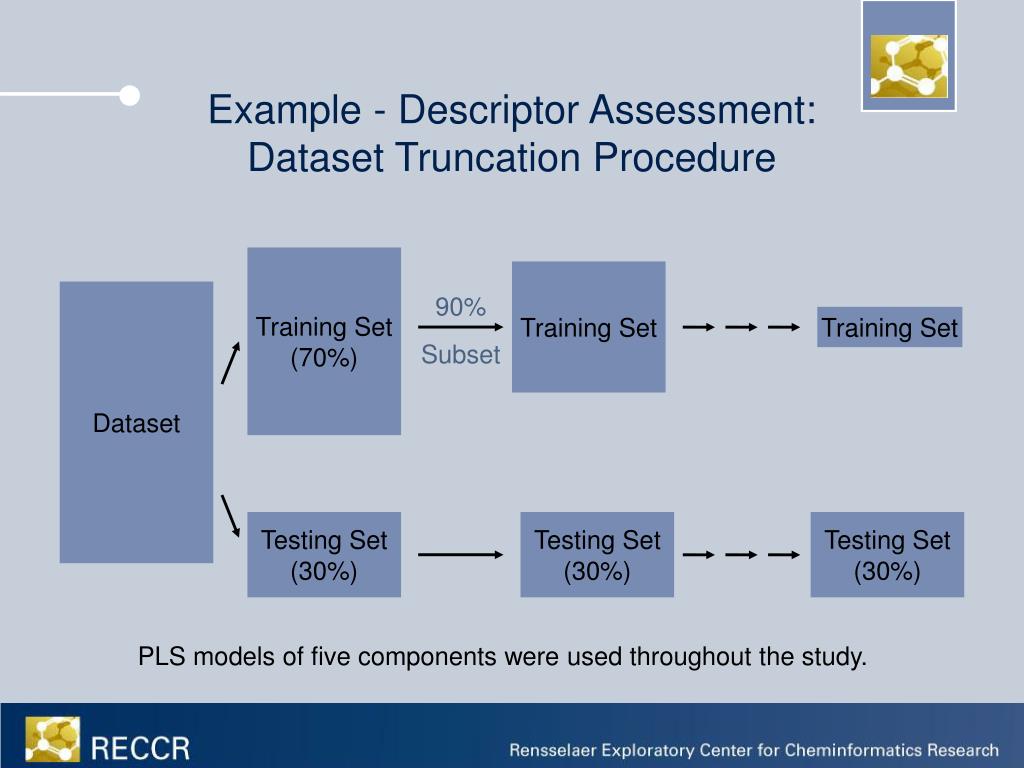 Example - Descriptor Assessment: Dataset Truncation Procedure

Dataset

Training Set (70%)

90%
Subset

Training Set

Training Set

Testing Set (30%)

Testing Set (30%)

Testing Set (30%)

PLS models of five components were used throughout the study.

RECCR

Rensselaer Exploratory Center for Cheminformatics Research